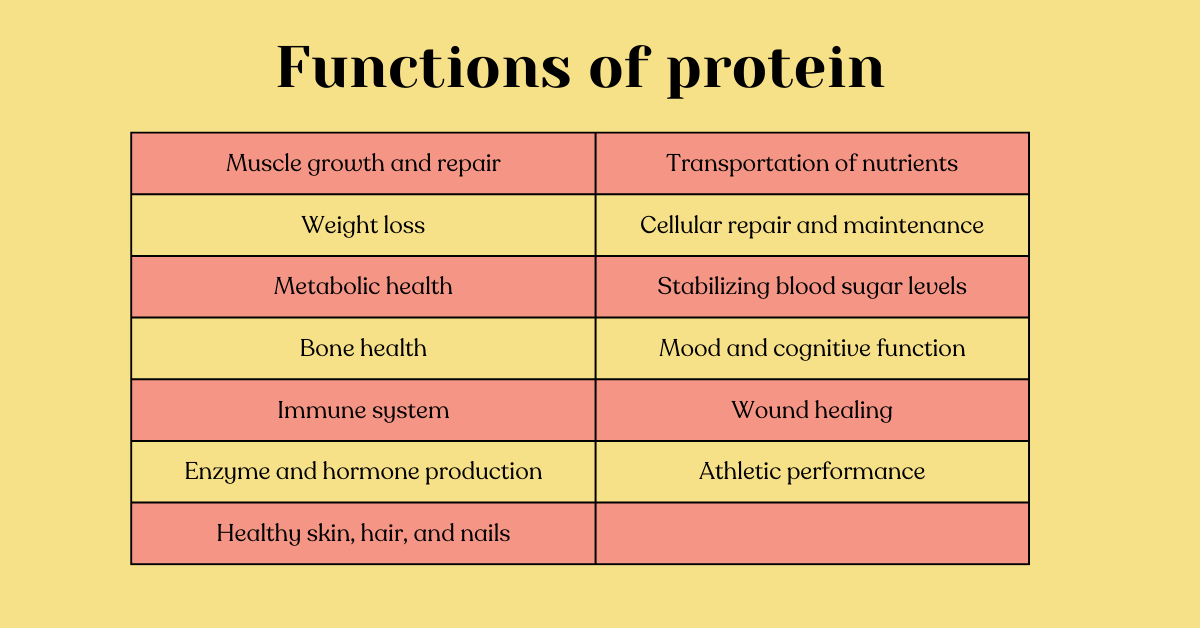 Functions of protein

| Muscle growth and repair | Transportation of nutrients |
|---|---|
| Weight loss | Cellular repair and maintenance |
| Metabolic health | Stabilizing blood sugar levels |
| Bone health | Mood and cognitive function |
| Immune system | Wound healing |
| Enzyme and hormone production | Athletic performance |
| Healthy skin, hair, and nails | |